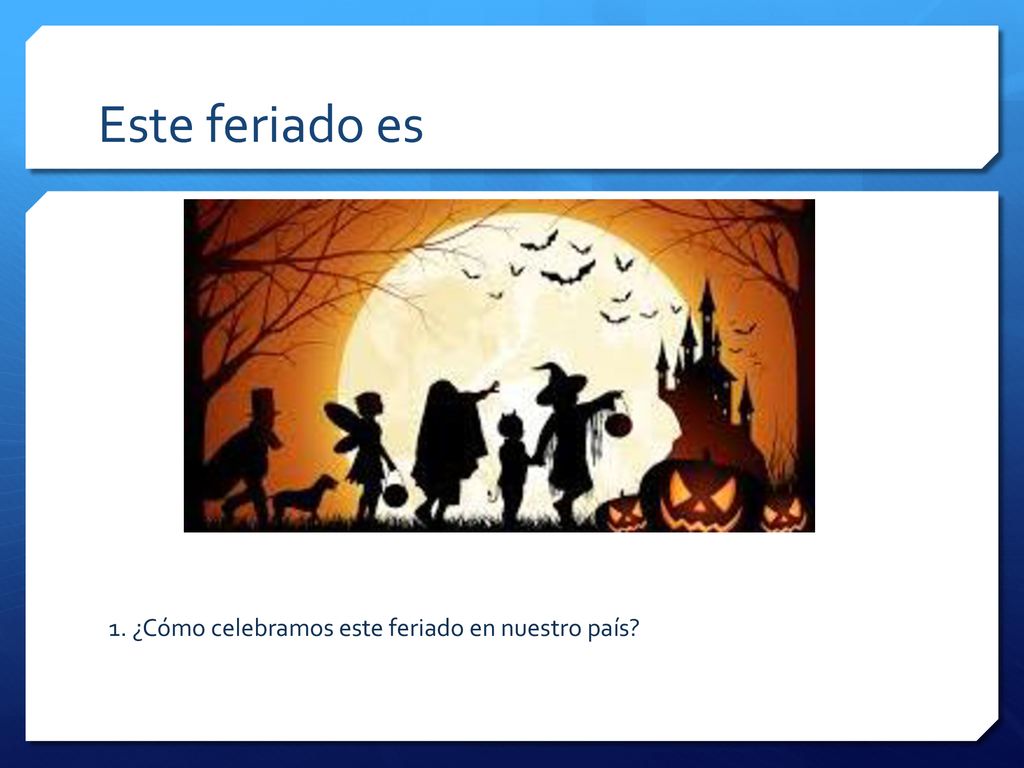 Este feriado es

1. ¿Cómo celebramos este feriado en nuestro país?